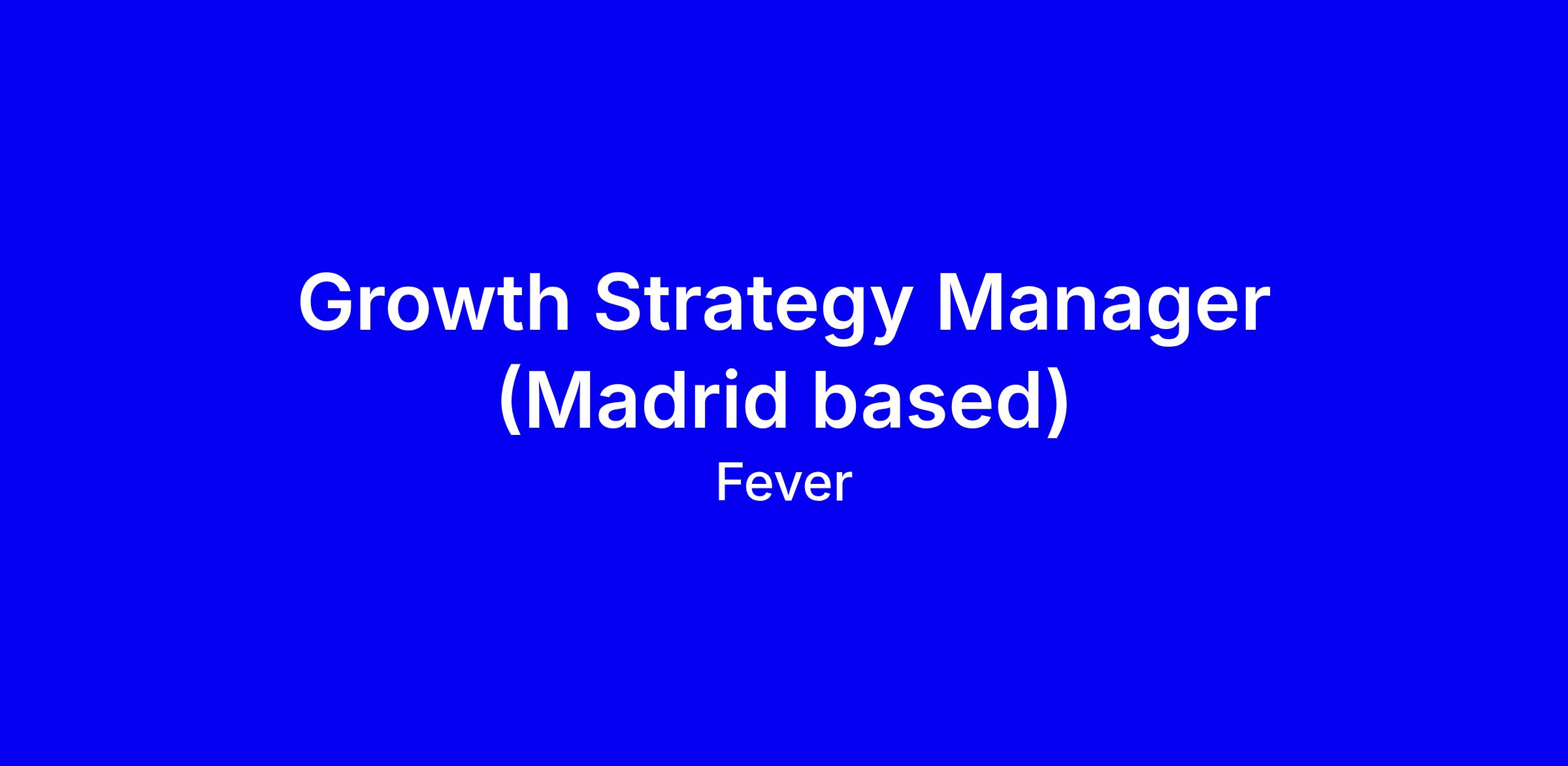 Growth Strategy Manager (Madrid based)
Fever